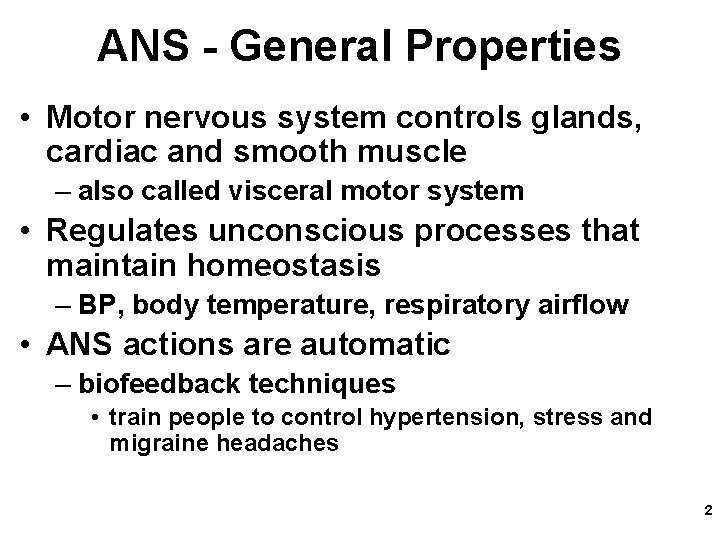 ANS - General Properties

• Motor nervous system controls glands, cardiac and smooth muscle
– also called visceral motor system
• Regulates unconscious processes that maintain homeostasis
– BP, body temperature, respiratory airflow
• ANS actions are automatic
– biofeedback techniques
• train people to control hypertension, stress and migraine headaches

2